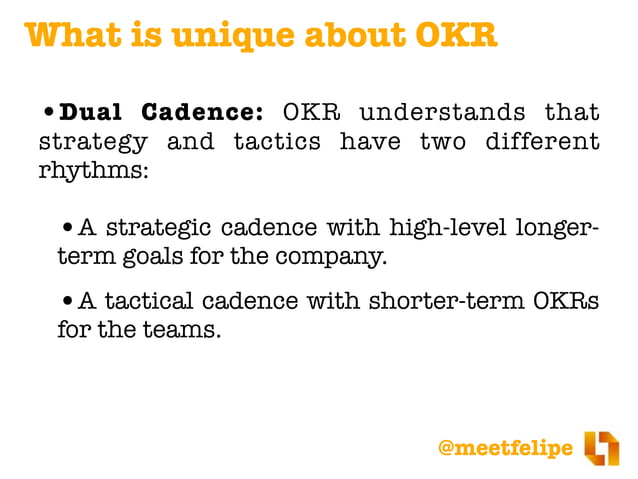 What is unique about OKR

• Dual Cadence: OKR understands that strategy and tactics have two different rhythms:

• A strategic cadence with high-level longer-term goals for the company.

• A tactical cadence with shorter-term OKRs for the teams.

@meetfelipe